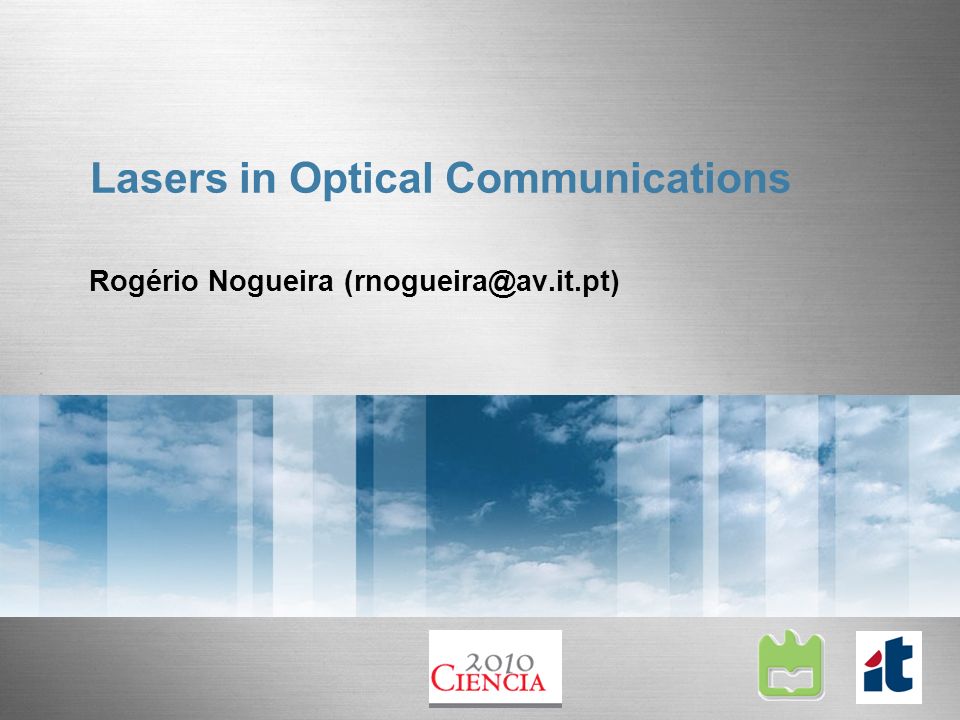 Lasers in Optical Communications

Rogério Nogueira (rnogueira@av.it.pt)

2010
CIENCIA

it